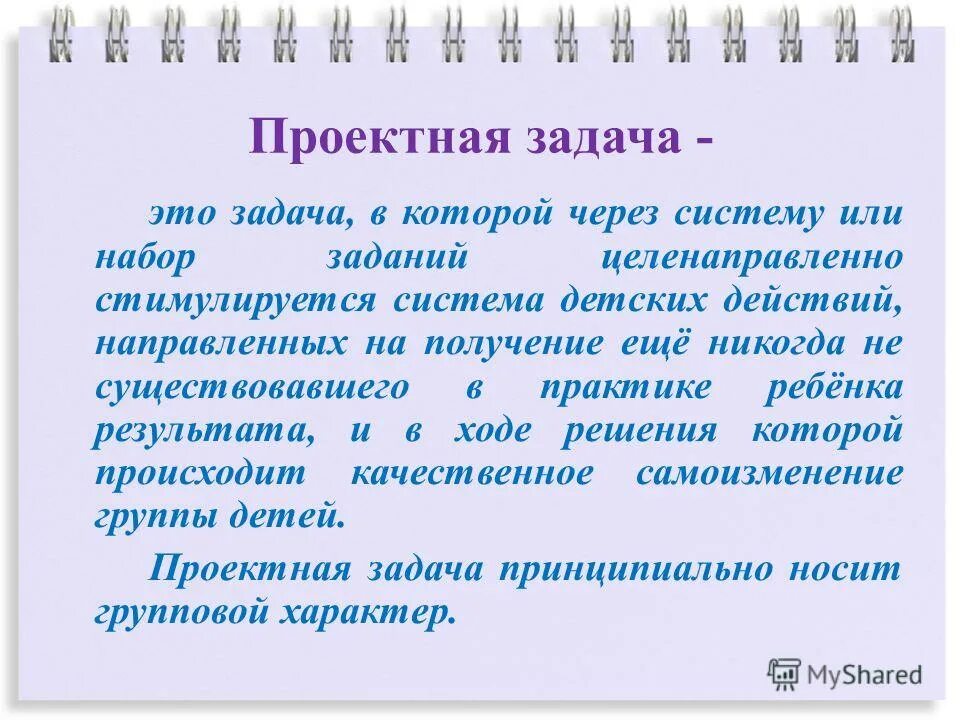 Проектная задача -

это задача, в которой через систему или набор заданий целенаправленно стимулируется система детских действий, направленных на получение ещё никогда не существовавшего в практике ребёнка результата, и в ходе решения которой происходит качественное самоизменение группы детей.

Проектная задача принципиально носит групповой характер.

MyShared